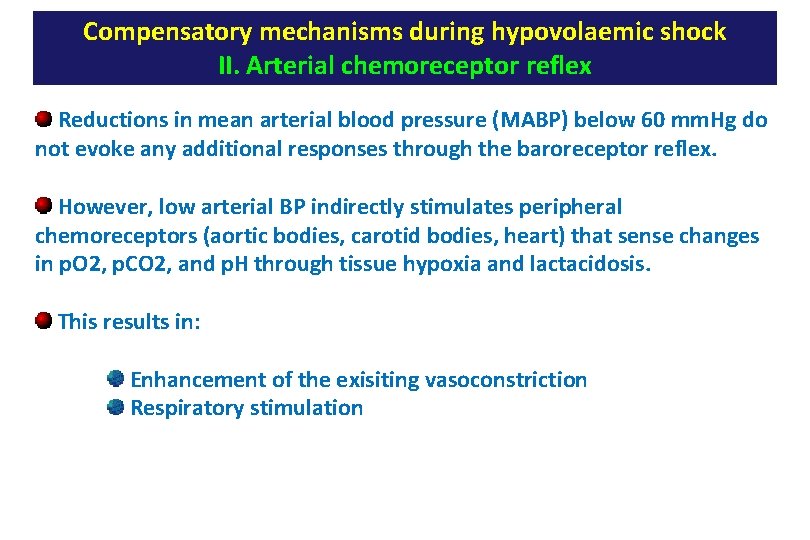 Compensatory mechanisms during hypovolaemic shock
II. Arterial chemoreceptor reflex

Reductions in mean arterial blood pressure (MABP) below 60 mmHg do not evoke any additional responses through the baroreceptor reflex.

However, low arterial BP indirectly stimulates peripheral chemoreceptors (aortic bodies, carotid bodies, heart) that sense changes in pO2, pCO2, and pH through tissue hypoxia and lactacidosis.

This results in:

Enhancement of the exisiting vasoconstriction
Respiratory stimulation